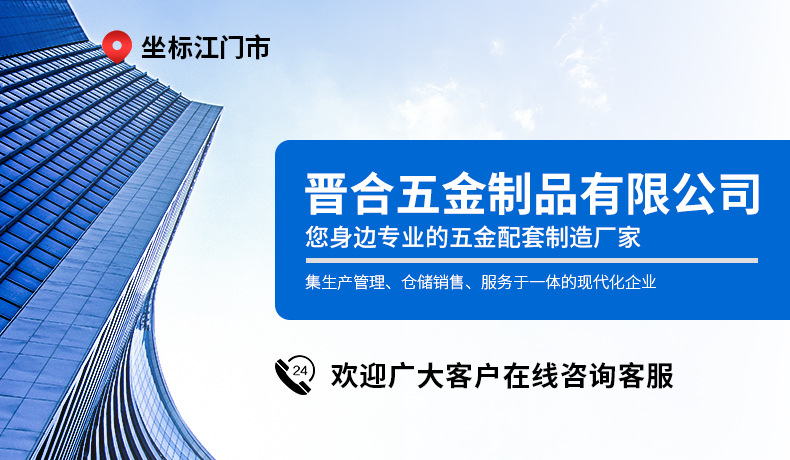 坐标江门市

晋合五金制品有限公司
您身边专业的五金配套制造厂家

集生产管理、仓储销售、服务于一体的现代化企业

24

欢迎广大客户在线咨询客服